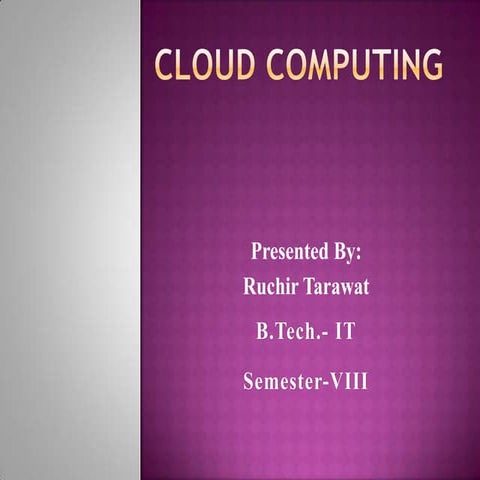 CLOUD COMPUTING

Presented By:
Ruchir Tarawat

B.Tech.- IT

Semester-VIII